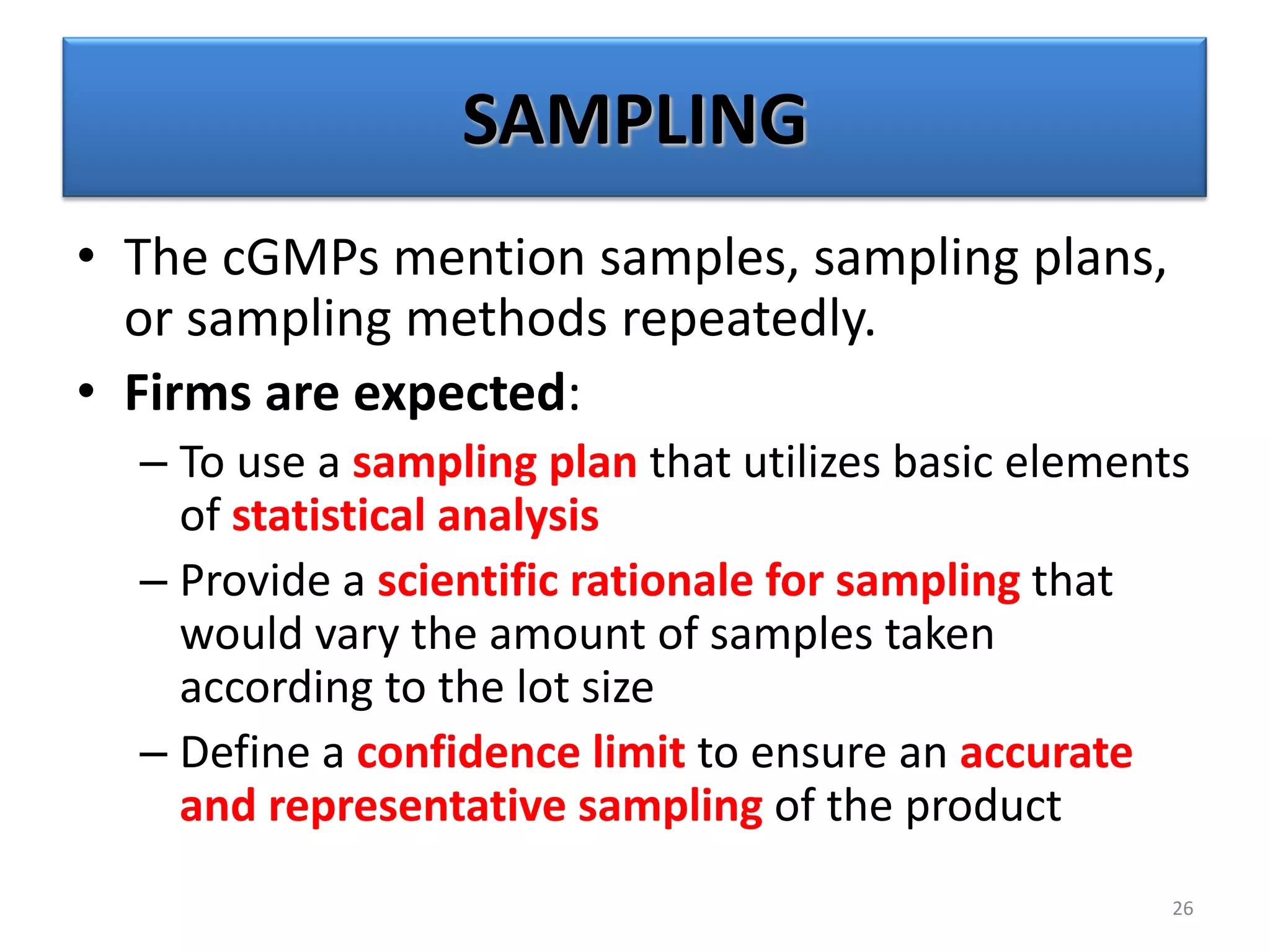 SAMPLING

• The cGMPs mention samples, sampling plans, or sampling methods repeatedly.

• Firms are expected:

– To use a sampling plan that utilizes basic elements of statistical analysis

– Provide a scientific rationale for sampling that would vary the amount of samples taken according to the lot size

– Define a confidence limit to ensure an accurate and representative sampling of the product

26